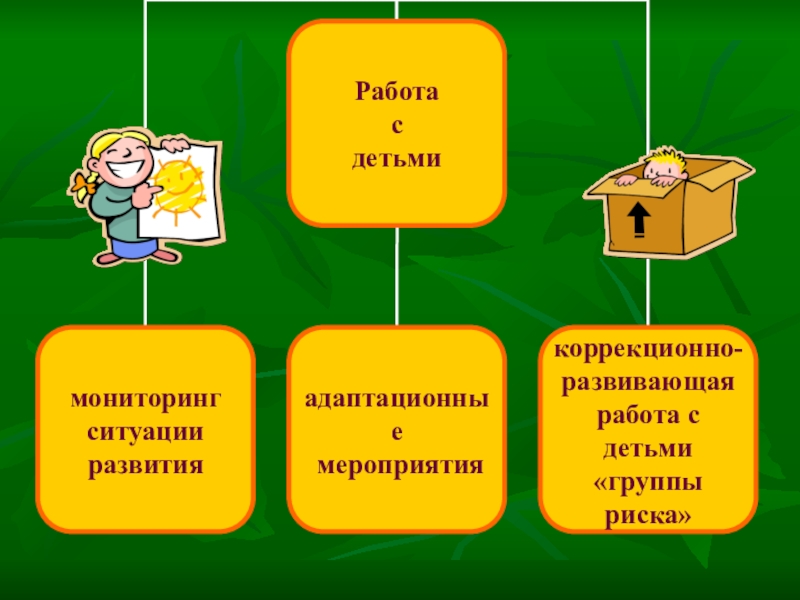 Работа с детьми

мониторинг ситуации развития

адаптационные мероприятия

коррекционно-развивающая работа с детьми «группы риска»